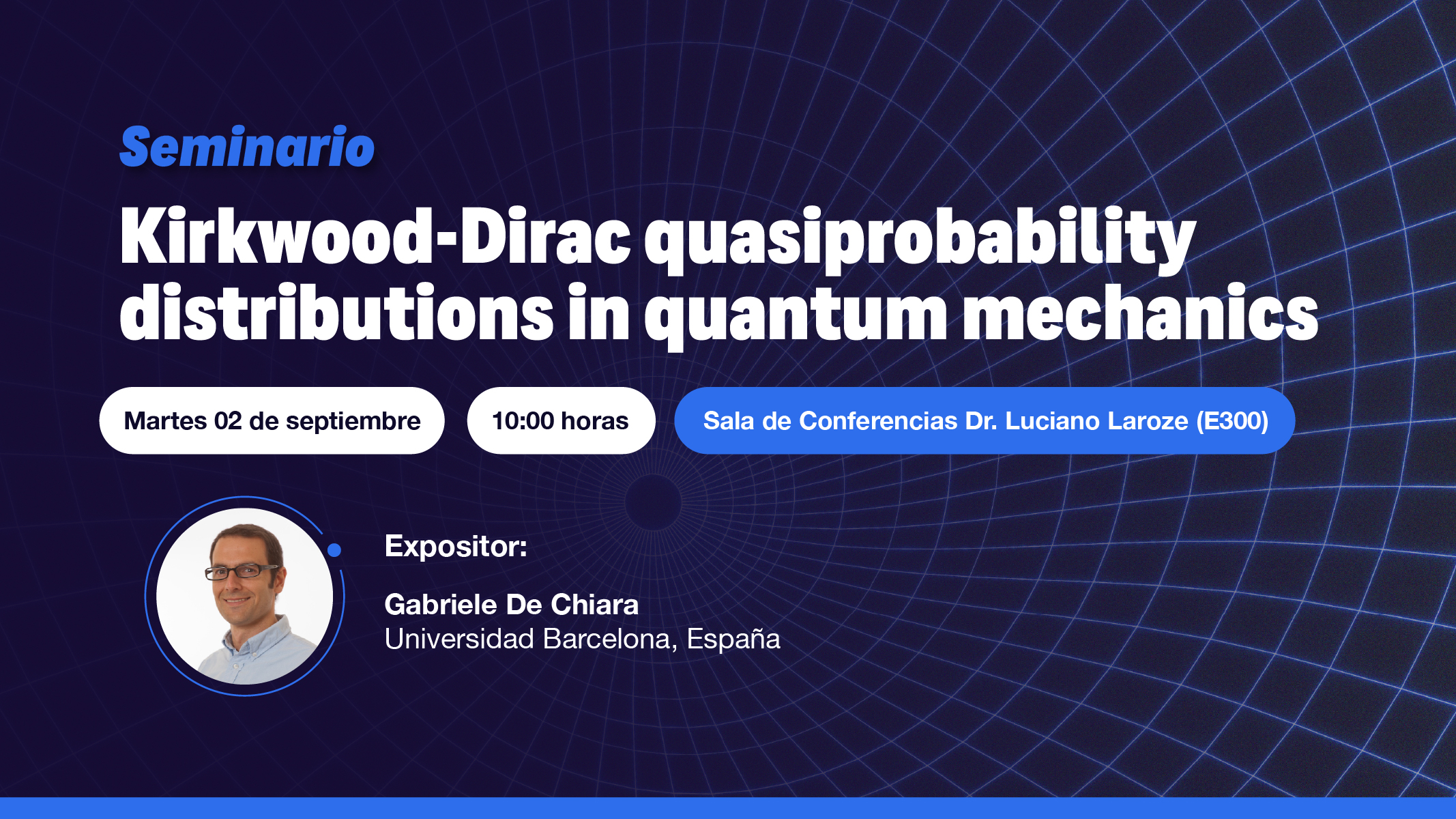 Seminario

Kirkwood-Dirac quasiprobability distributions in quantum mechanics

Martes 02 de septiembre

10:00 horas

Sala de Conferencias Dr. Luciano Laroze (E300)

Expositor:

Gabriele De Chiara
Universidad Barcelona, España